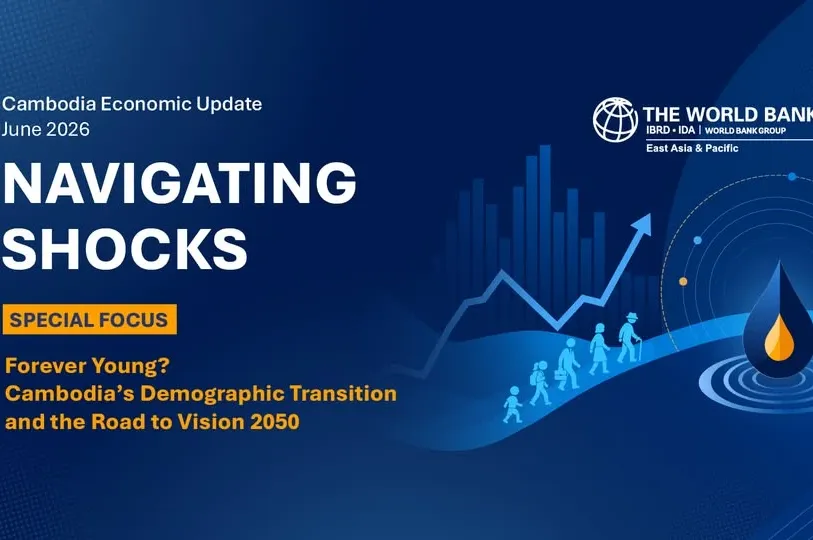 Cambodia Economic Update
June 2026

NAVIGATING SHOCKS

SPECIAL FOCUS

Forever Young? Cambodia's Demographic Transition and the Road to Vision 2050

THE WORLD BANK
IBRD • IDA | WORLD BANK GROUP
East Asia & Pacific